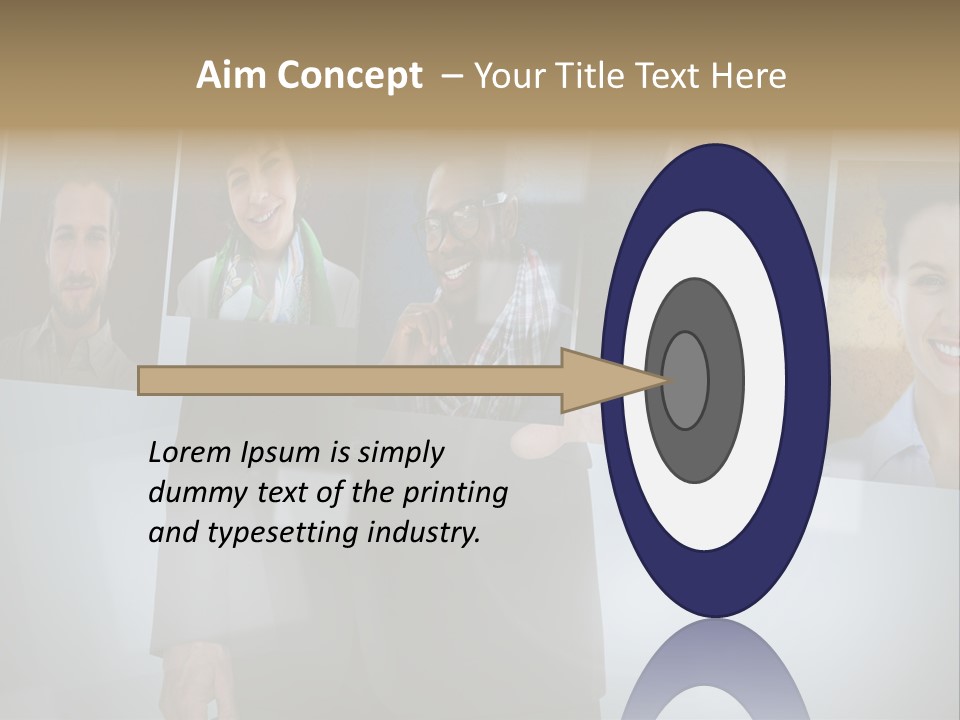 Aim Concept – Your Title Text Here

Lorem Ipsum is simply dummy text of the printing and typesetting industry.